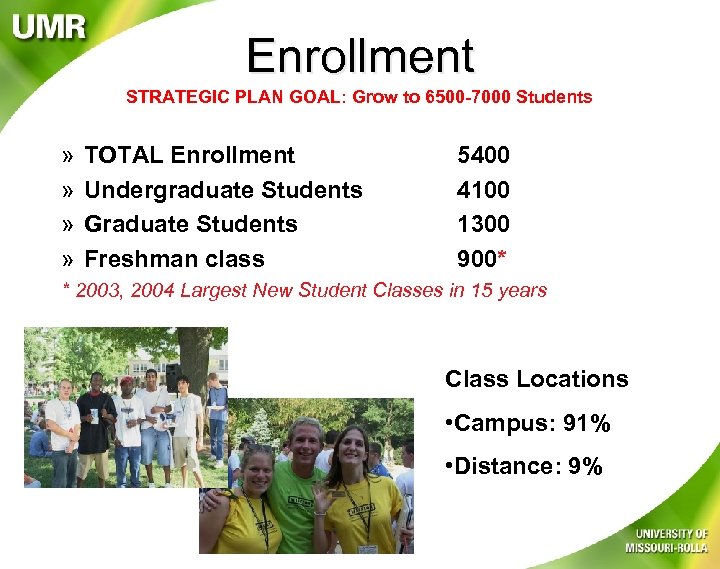 UMR

Enrollment

STRATEGIC PLAN GOAL: Grow to 6500-7000 Students

» TOTAL Enrollment 5400
» Undergraduate Students 4100
» Graduate Students 1300
» Freshman class 900*

* 2003, 2004 Largest New Student Classes in 15 years

Class Locations

•Campus: 91%

•Distance: 9%

UNIVERSITY OF MISSOURI-ROLLA